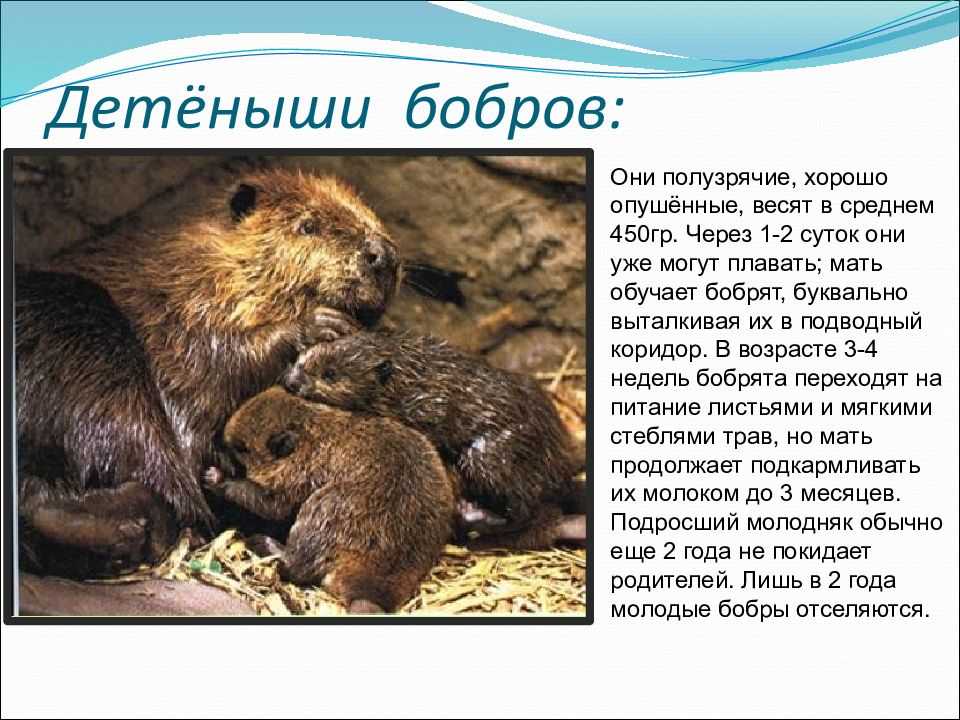 Детёныши бобров:

Они полузрячие, хорошо опушённые, весят в среднем 450гр. Через 1-2 суток они уже могут плавать; мать обучает бобрят, буквально выталкивая их в подводный коридор. В возрасте 3-4 недель бобрята переходят на питание листьями и мягкими стеблями трав, но мать продолжает подкармливать их молоком до 3 месяцев. Подросший молодняк обычно еще 2 года не покидает родителей. Лишь в 2 года молодые бобры отселяются.